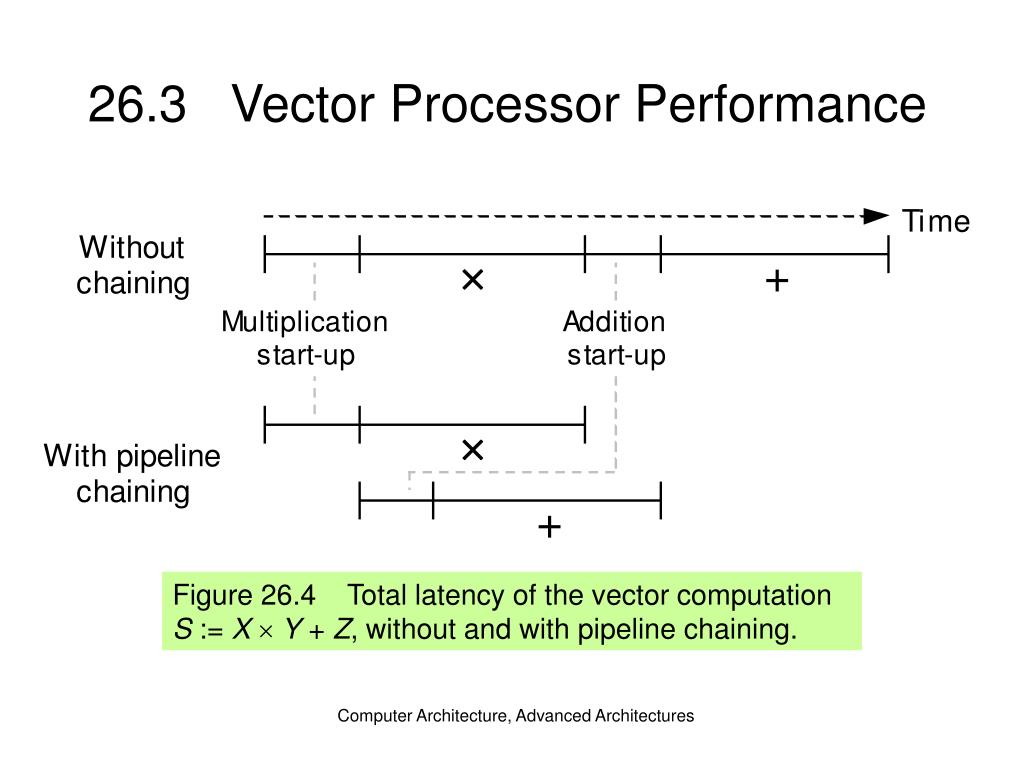 26.3 Vector Processor Performance

Time

Without chaining

$\times$

$+$

Multiplication start-up

Addition start-up

With pipeline chaining

$\times$

$+$

Figure 26.4 Total latency of the vector computation $S := X \times Y + Z$, without and with pipeline chaining.

Computer Architecture, Advanced Architectures